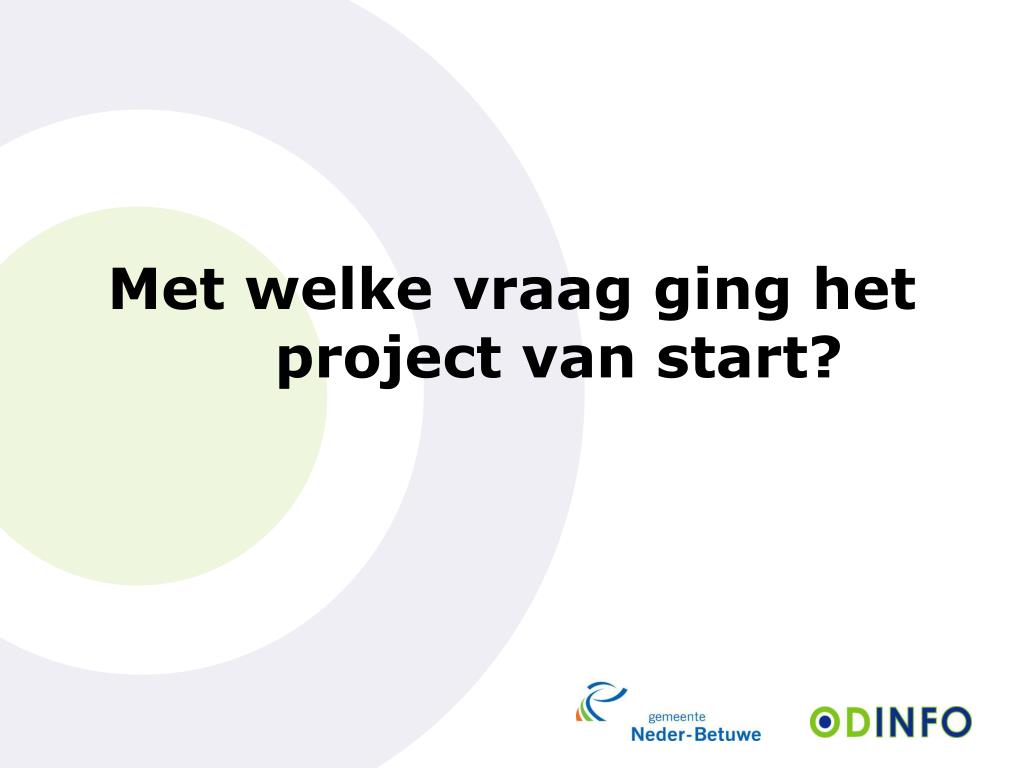 Met welke vraag ging het project van start?

gemeente
Neder-Betuwe

ODINFO